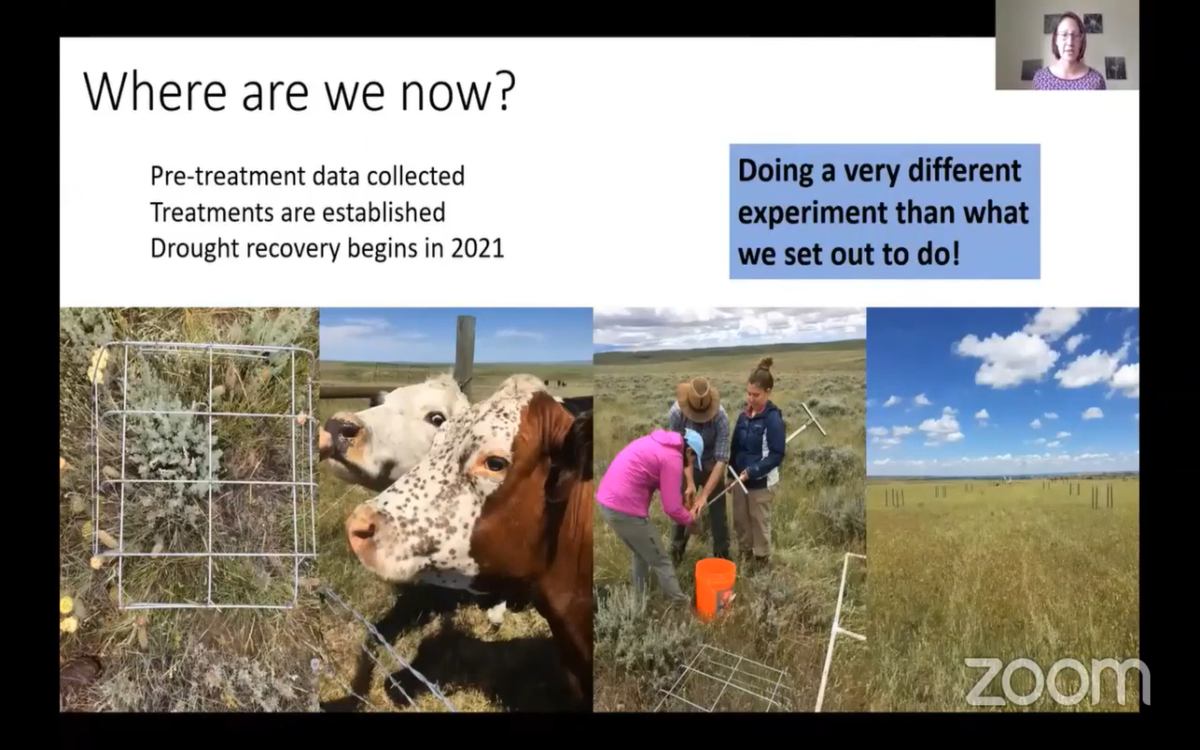 Where are we now?

Pre-treatment data collected
Treatments are established
Drought recovery begins in 2021

Doing a very different experiment than what we set out to do!

zoom